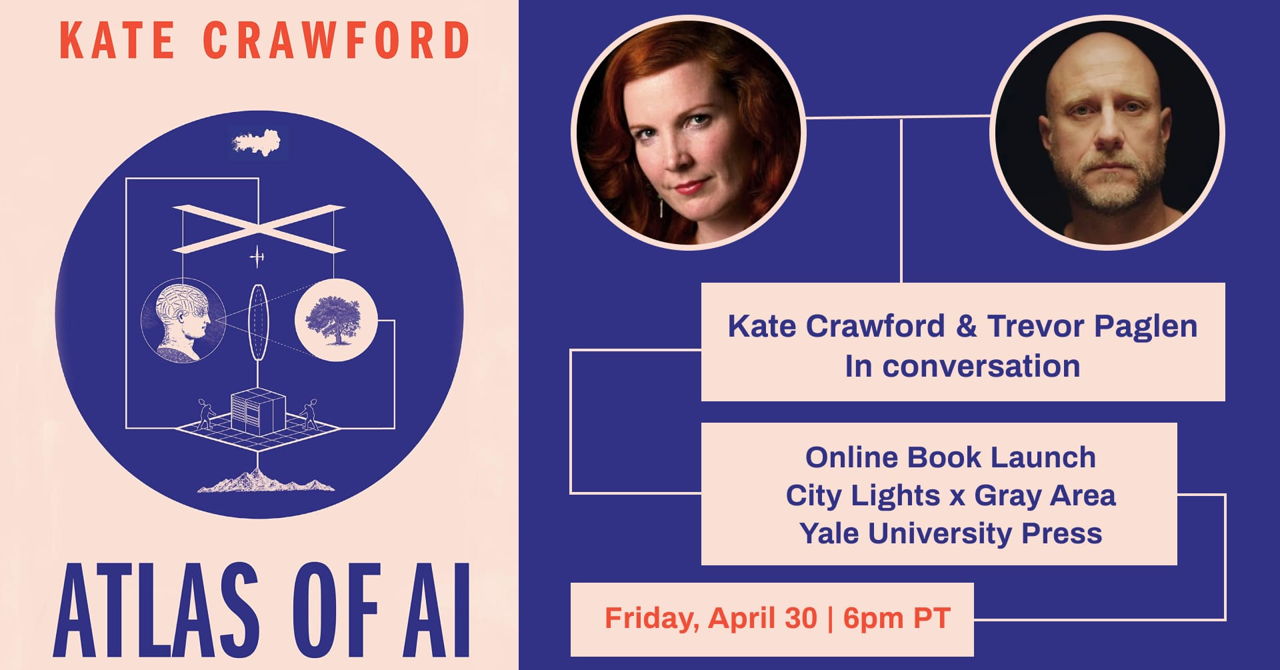 KATE CRAWFORD

ATLAS OF AI

Kate Crawford & Trevor Paglen
In conversation

Online Book Launch
City Lights x Gray Area
Yale University Press

Friday, April 30 | 6pm PT